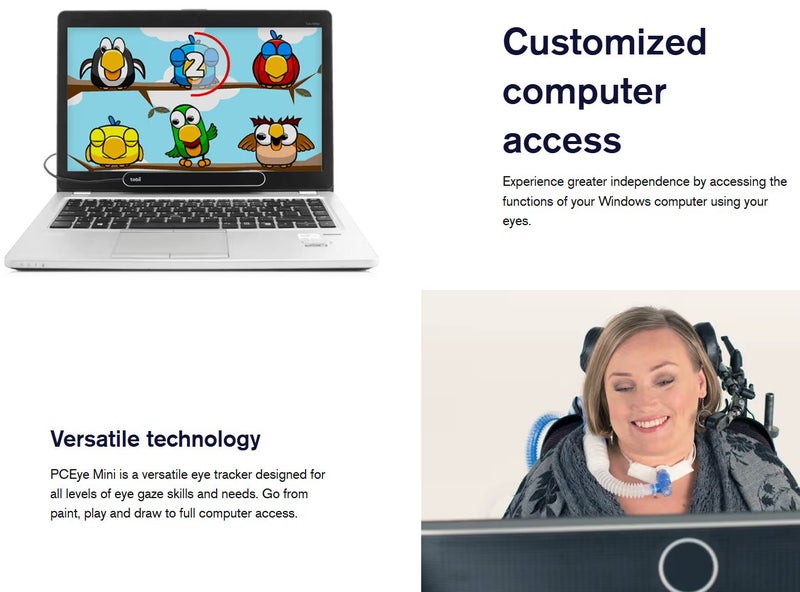 2

tobii

Customized computer access

Experience greater independence by accessing the functions of your Windows computer using your eyes.

Versatile technology

PCEye Mini is a versatile eye tracker designed for all levels of eye gaze skills and needs. Go from paint, play and draw to full computer access.